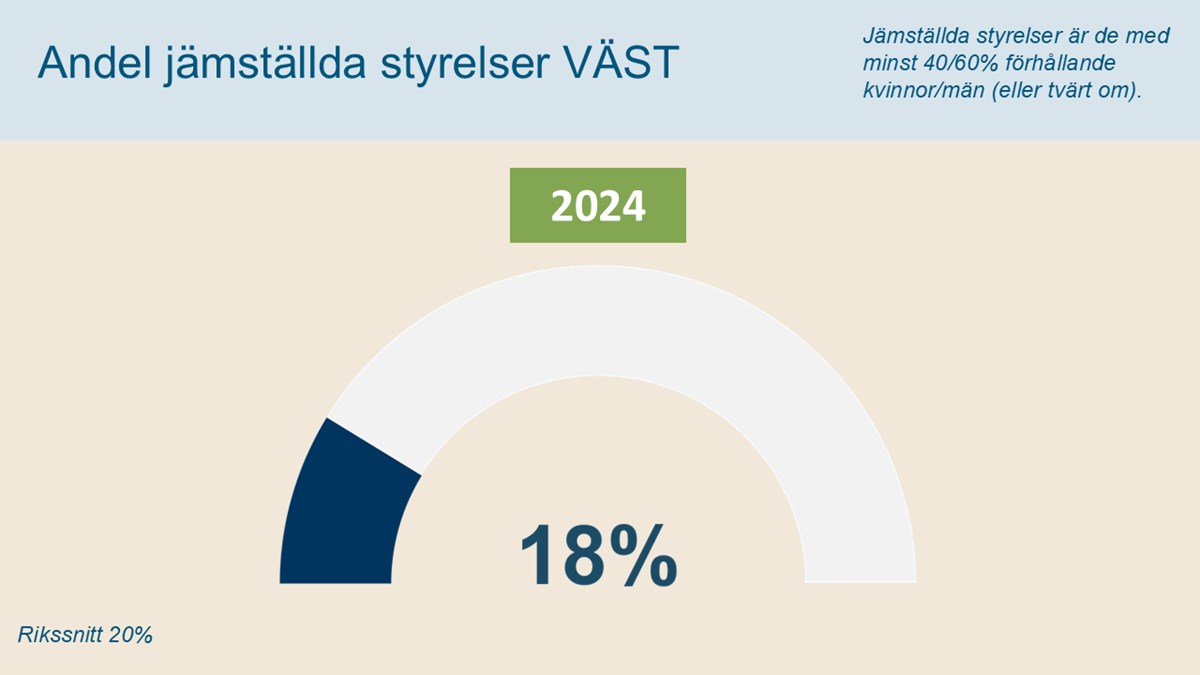 Andel jämställda styrelser VÄST

Jämställda styrelser är de med minst 40/60% förhållande kvinnor/män (eller tvärt om).

2024

18%

Rikssnitt 20%